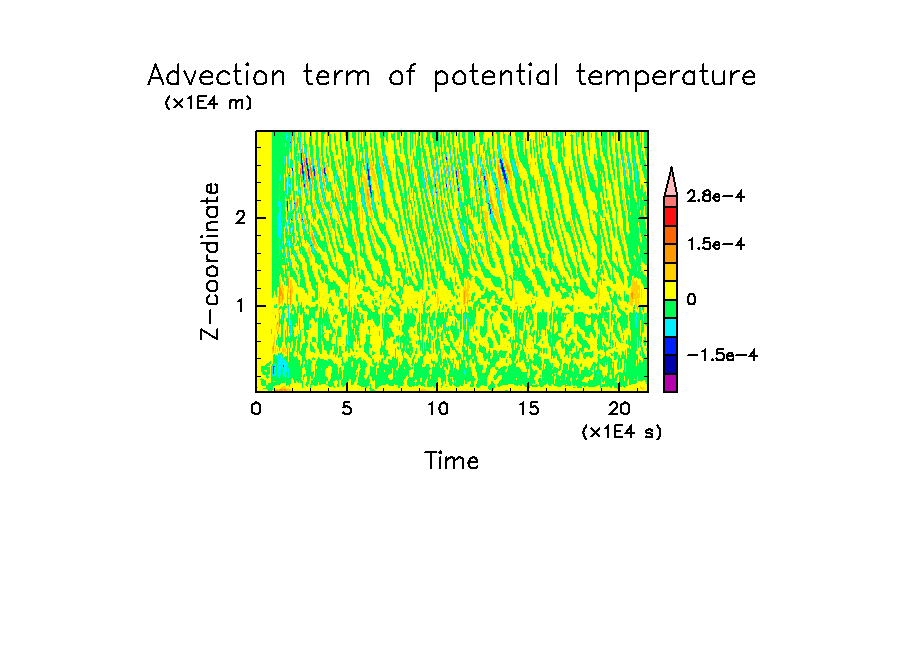 Advection term of potential temperature

(x1E4 m)

Z-coordinate

2

1

0

5

10

15

20

(x1E4 s)

Time

2.8e-4

1.5e-4

0

-1.5e-4